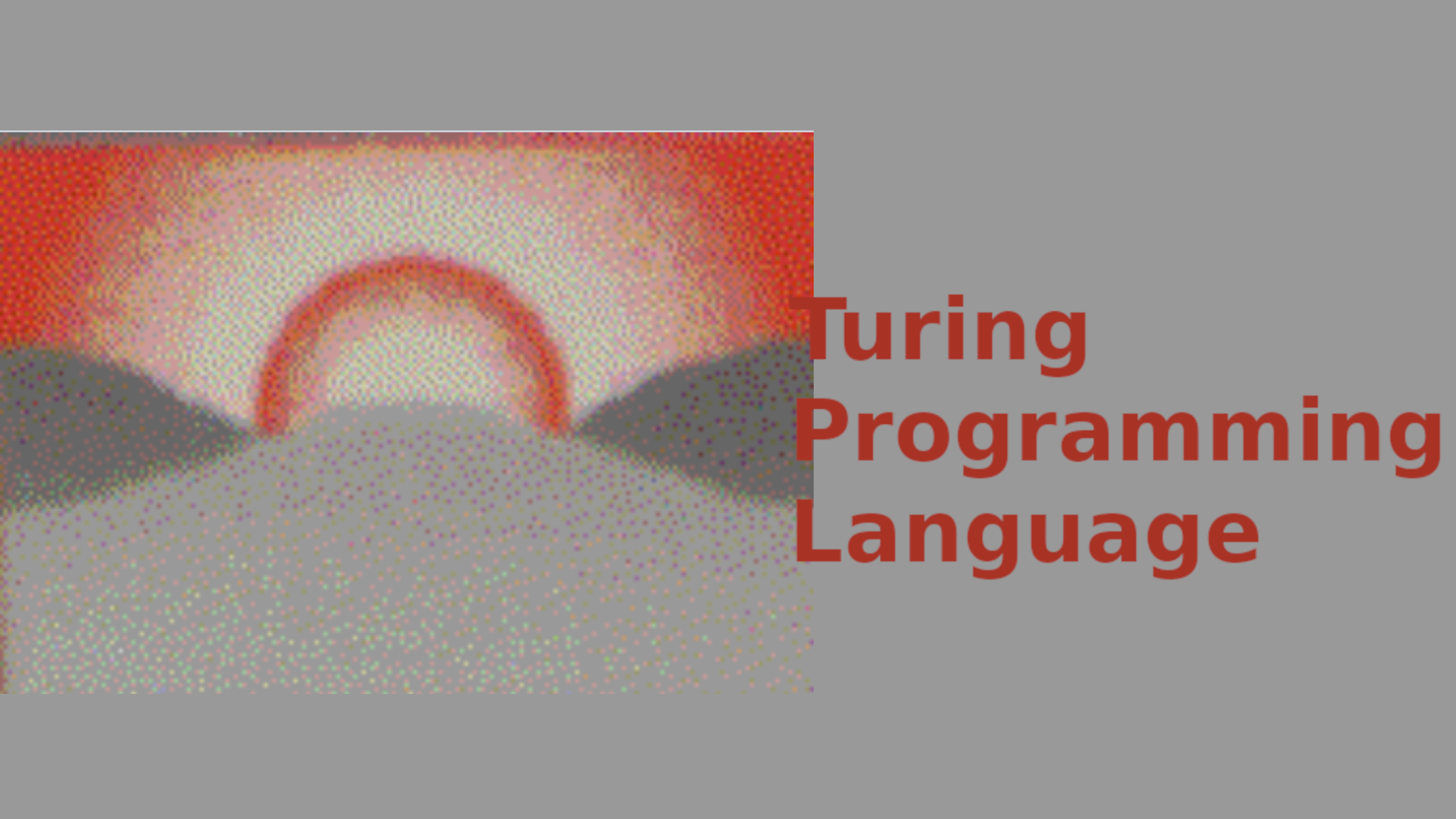 Turing
Programming
Language